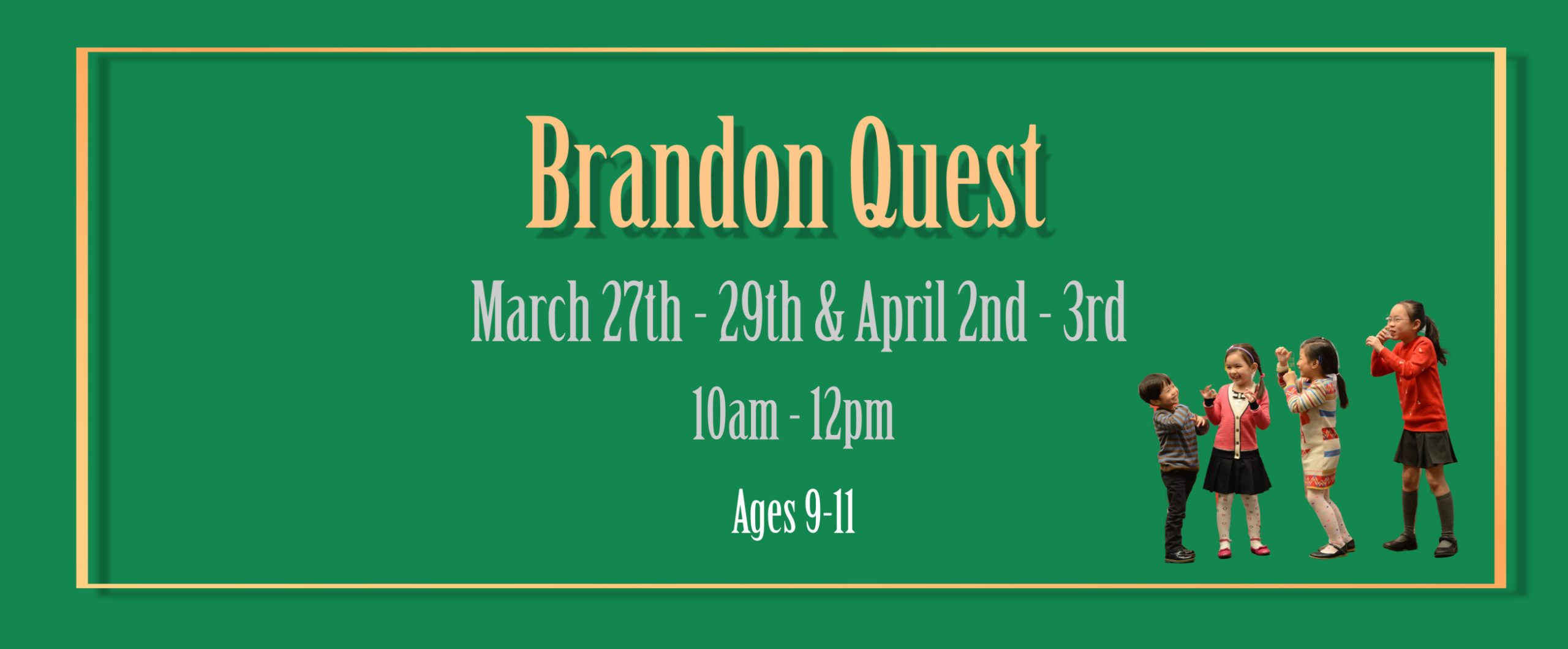 Brandon Quest

March 27th - 29th & April 2nd - 3rd

10am - 12pm

Ages 9-11